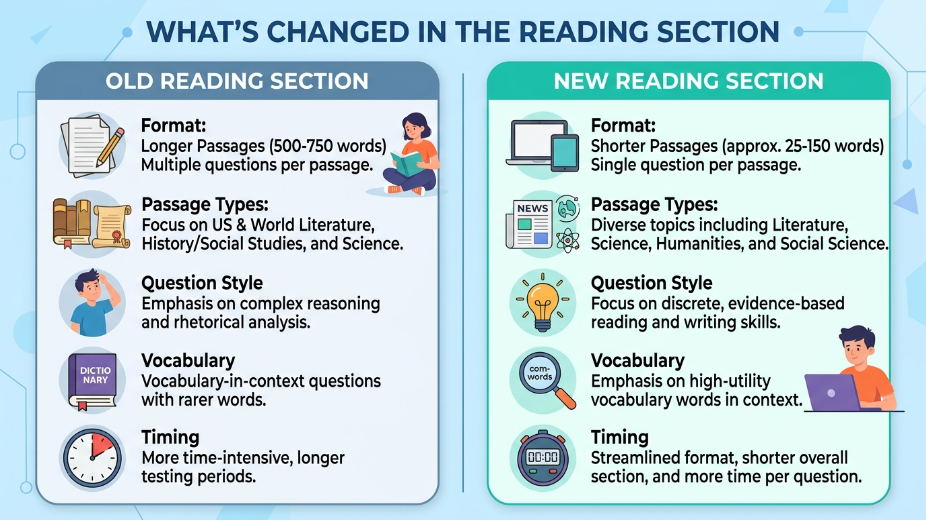 WHAT'S CHANGED IN THE READING SECTION

OLD READING SECTION

Format:
Longer Passages (500-750 words)
Multiple questions per passage.

Passage Types:
Focus on US & World Literature, History/Social Studies, and Science.

Question Style
Emphasis on complex reasoning and rhetorical analysis.

DICTIO NARY

Vocabulary
Vocabulary-in-context questions with rarer words.

Timing
More time-intensive, longer testing periods.

NEW READING SECTION

Format:
Shorter Passages (approx. 25-150 words)
Single question per passage.

NEWS

Passage Types:
Diverse topics including Literature, Science, Humanities, and Social Science.

Question Style
Focus on discrete, evidence-based reading and writing skills.

com-words

Vocabulary
Emphasis on high-utility vocabulary words in context.

00:00

Timing
Streamlined format, shorter overall section, and more time per question.